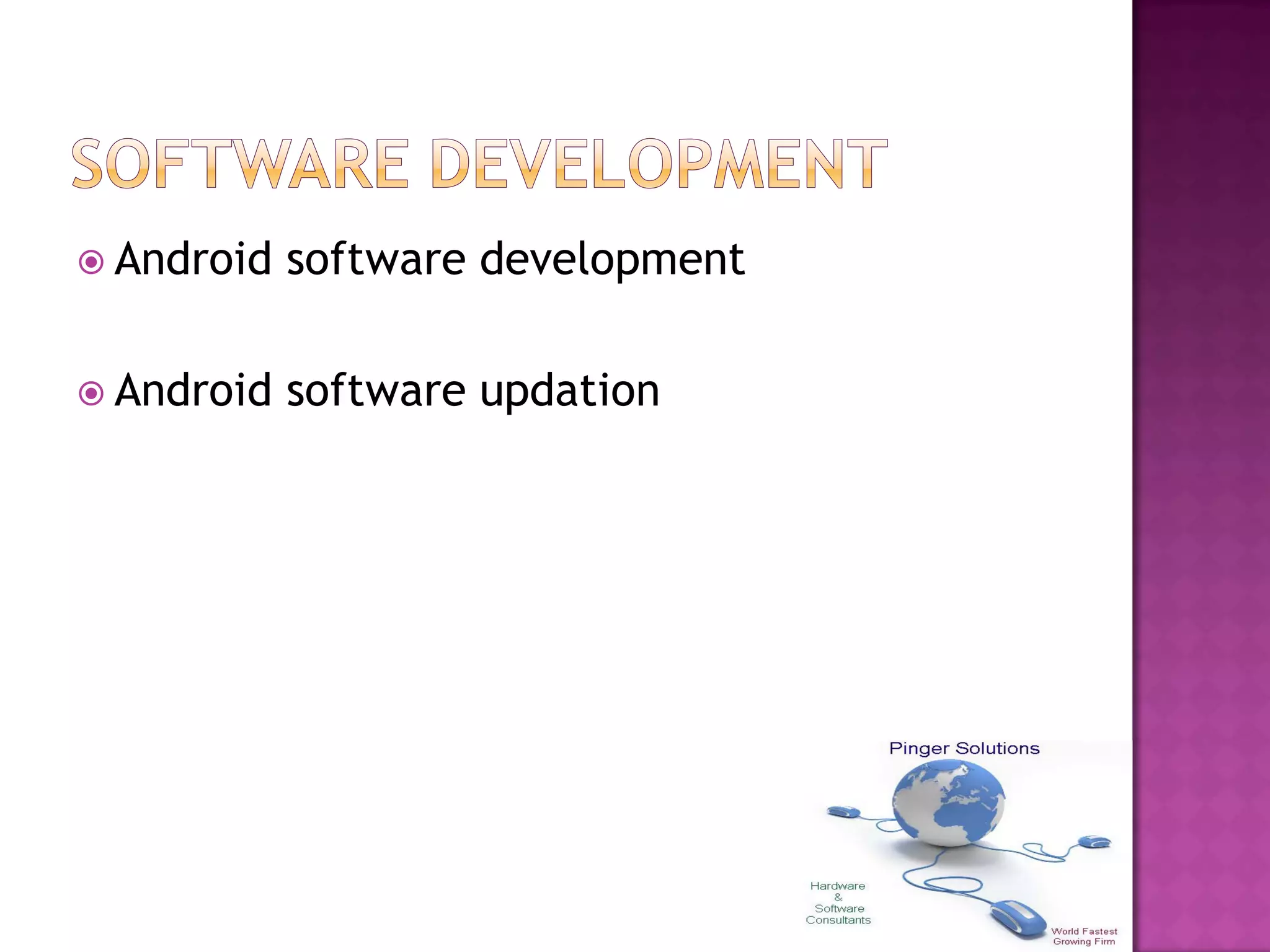 SOFTWARE DEVELOPMENT

Android software development

Android software updation

Pinger Solutions

Hardware & Software Consultants

World Fastest Growing Firm